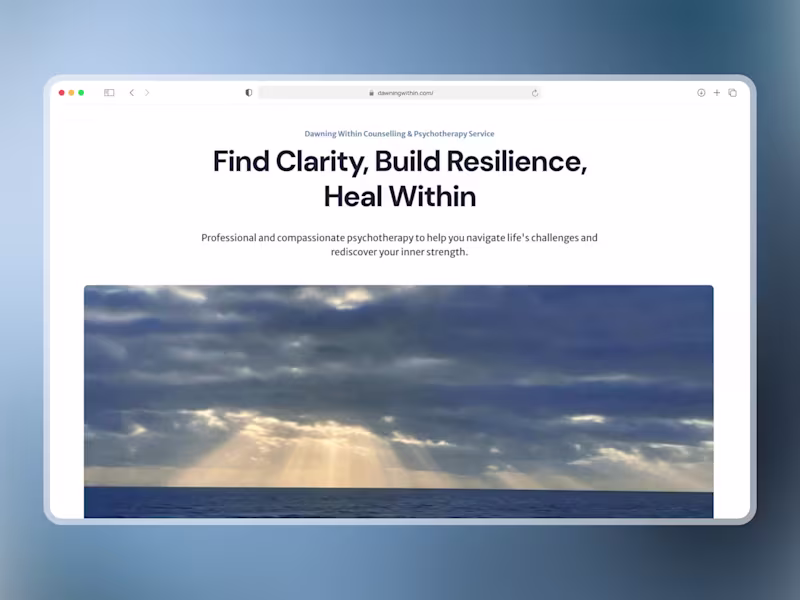 dawningwithin.com/

Dawning Within Counselling & Psychotherapy Service

Find Clarity, Build Resilience, Heal Within

Professional and compassionate psychotherapy to help you navigate life's challenges and rediscover your inner strength.